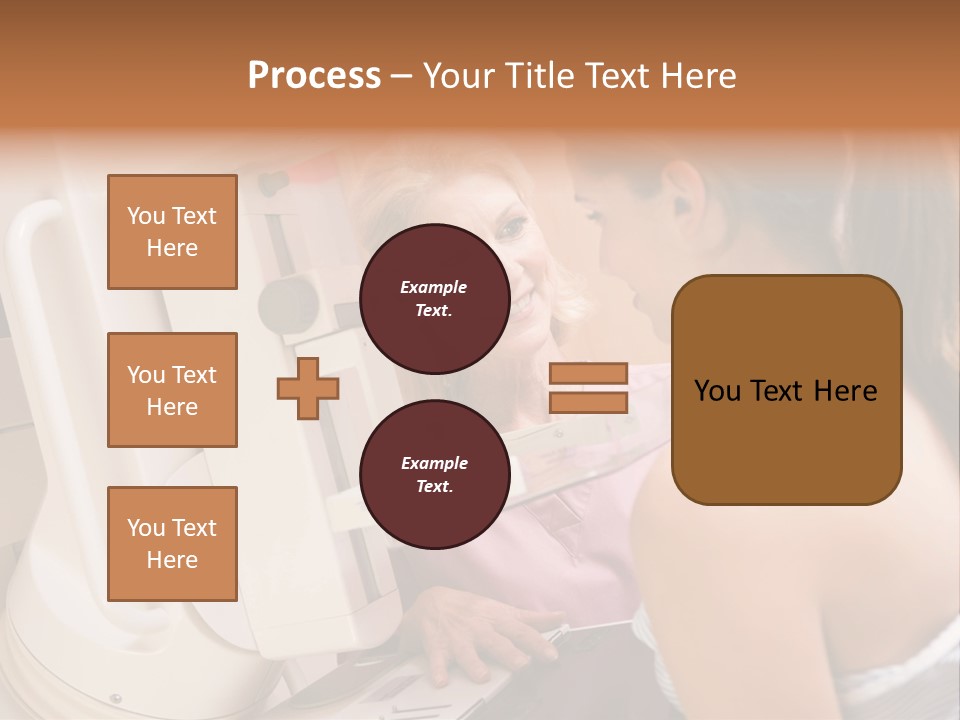 Process – Your Title Text Here

You Text Here

You Text Here

You Text Here

Example Text.

Example Text.

You Text Here